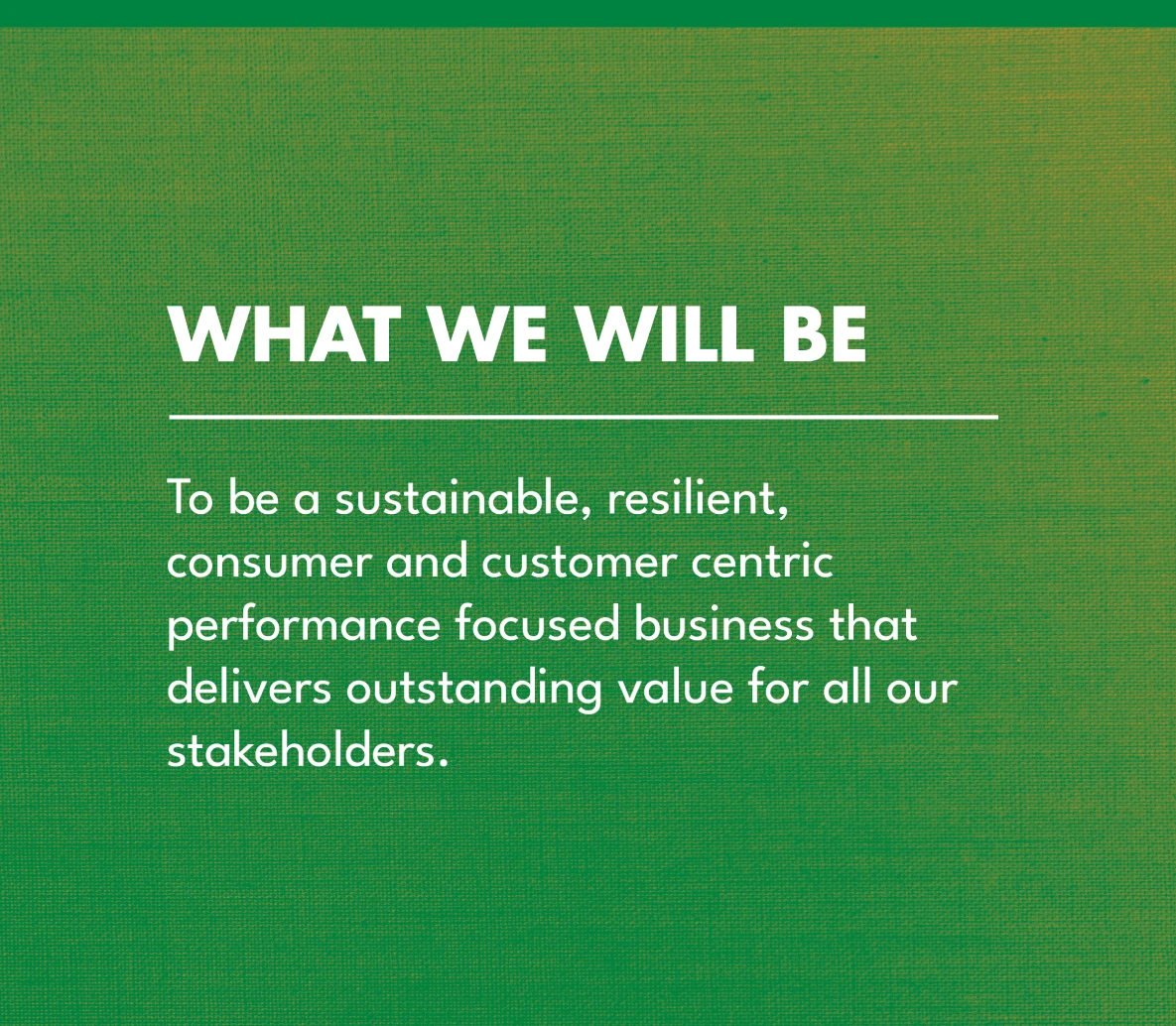 WHAT WE WILL BE

To be a sustainable, resilient, consumer and customer centric performance focused business that delivers outstanding value for all our stakeholders.